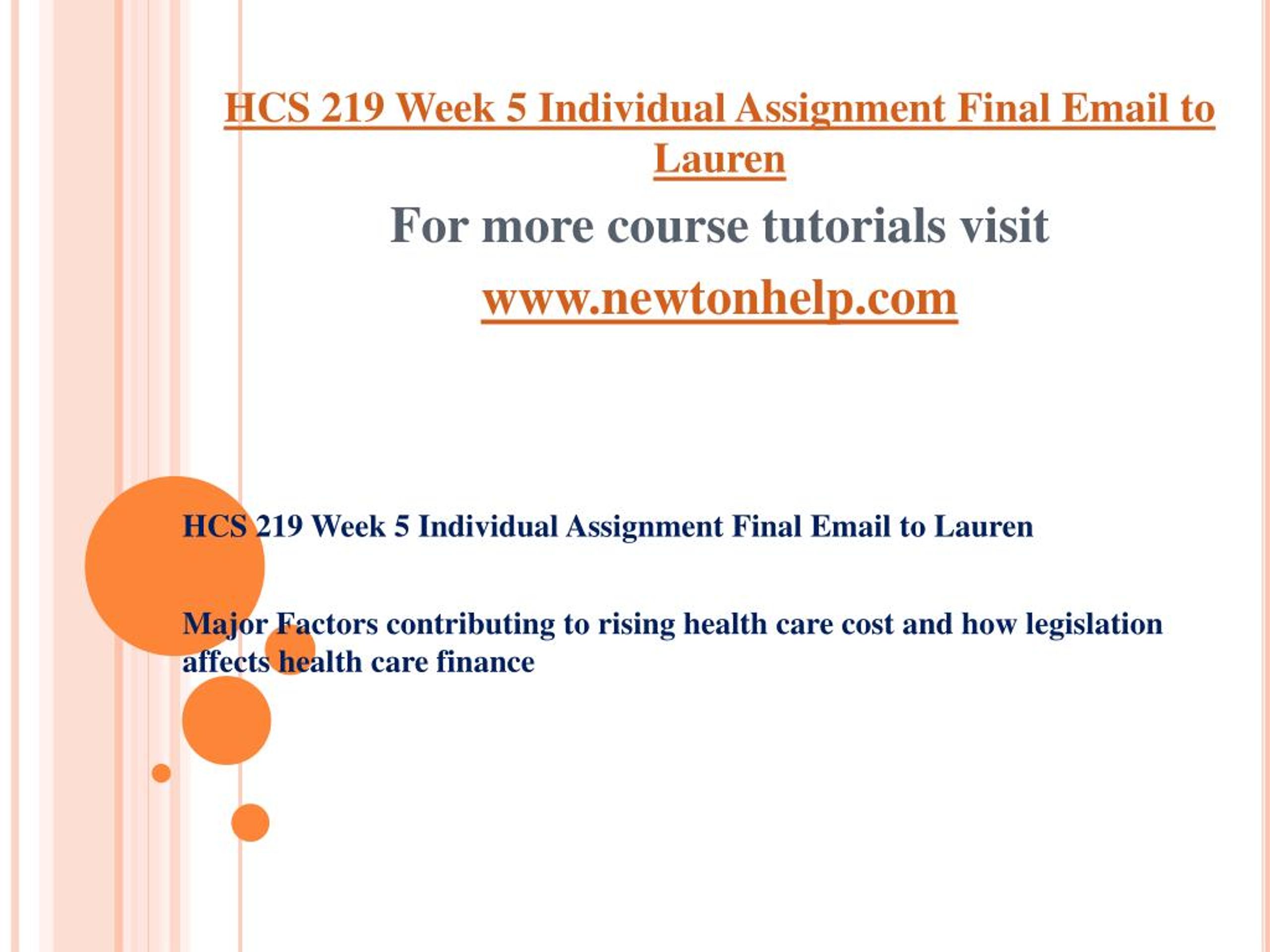 HCS 219 Week 5 Individual Assignment Final Email to Lauren

For more course tutorials visit

www.newtonhelp.com

HCS 219 Week 5 Individual Assignment Final Email to Lauren

Major Factors contributing to rising health care cost and how legislation affects health care finance